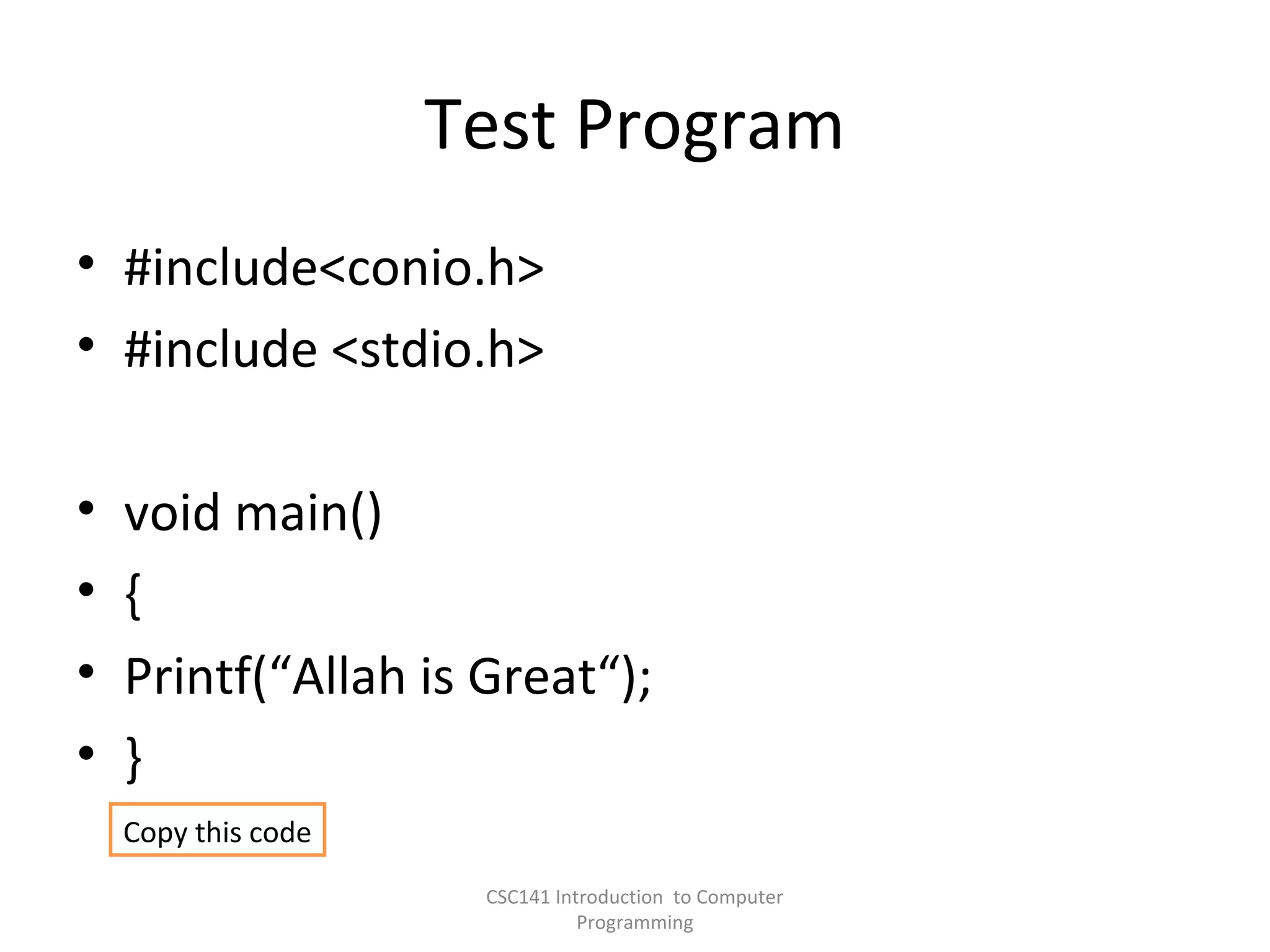 Test Program

• #include<conio.h>
• #include <stdio.h>

• void main()
• {
• Printf(“Allah is Great“);
• }

Copy this code

CSC141 Introduction to Computer Programming